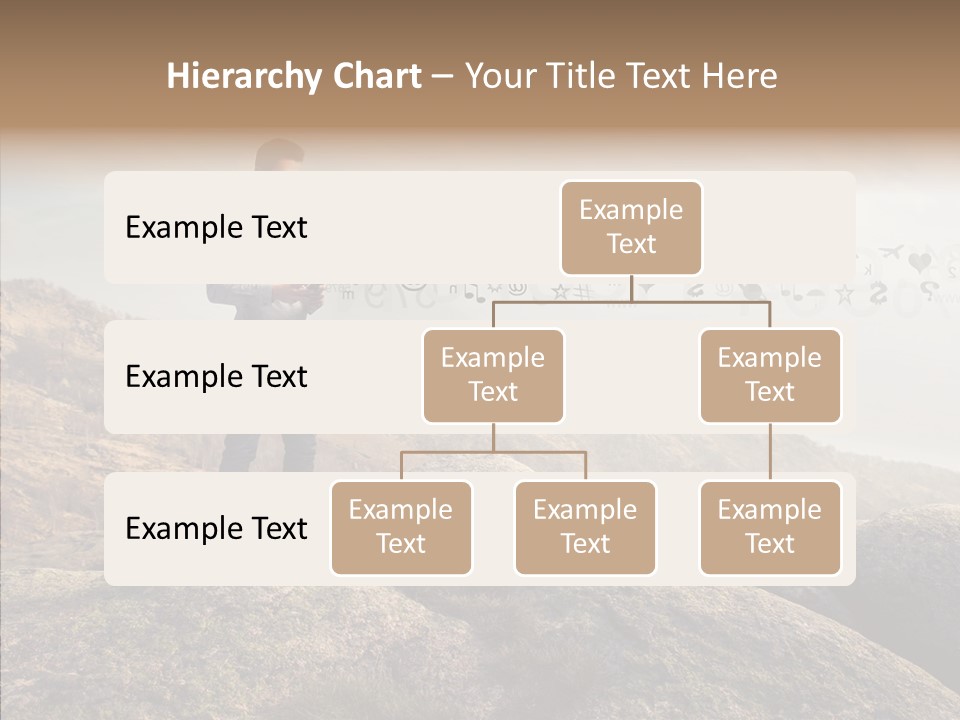 Hierarchy Chart – Your Title Text Here

Example Text

Example Text

Example Text

Example Text

Example Text

Example Text

Example Text

Example Text

Example Text